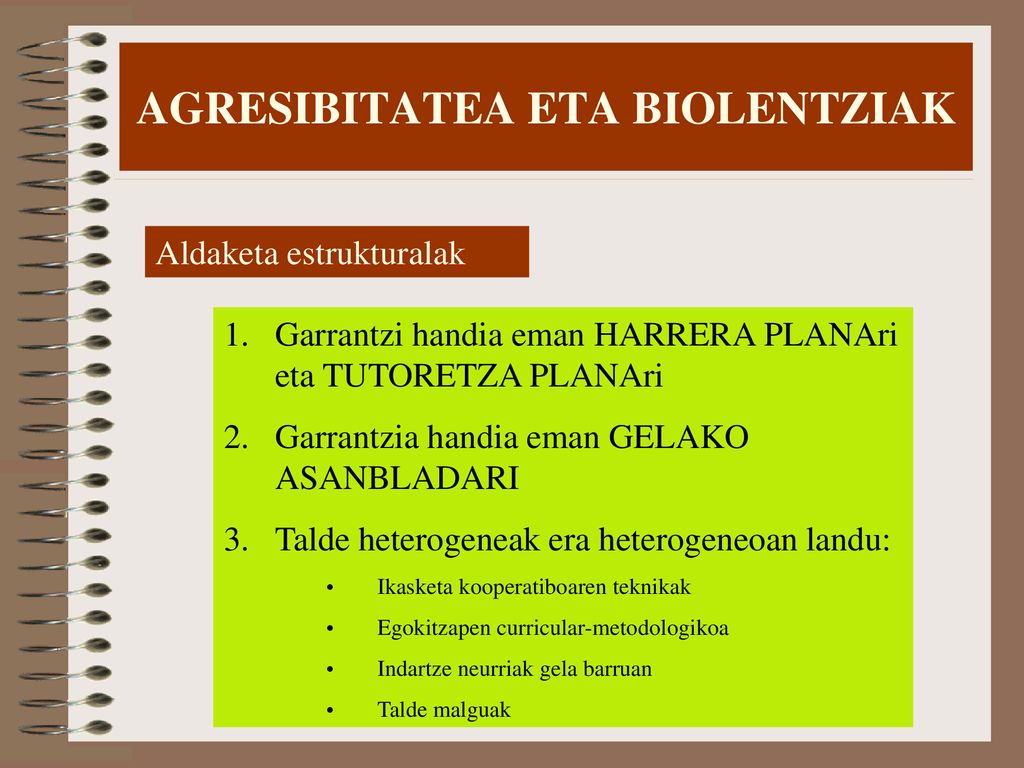 AGRESIBITATEA ETA BIOLENTZIAK

Aldaketa estrukturalak

1. Garrantzi handia eman HARRERA PLANAri eta TUTORETZA PLANAri
2. Garrantzia handia eman GELAKO ASANBLADARI
3. Talde heterogeneak era heterogeneoan landu:
• Ikasketa kooperatiboaren teknikak
• Egokitzapen curricular-metodologikoa
• Indartze neurriak gela barruan
• Talde malguak